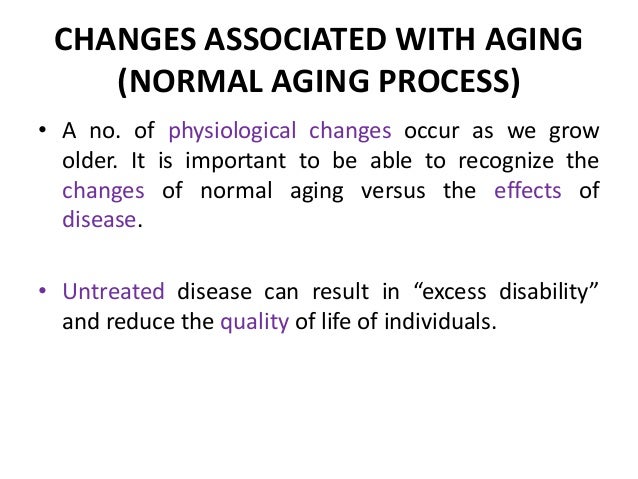 CHANGES ASSOCIATED WITH AGING (NORMAL AGING PROCESS)

• A no. of physiological changes occur as we grow older. It is important to be able to recognize the changes of normal aging versus the effects of disease.

• Untreated disease can result in “excess disability” and reduce the quality of life of individuals.